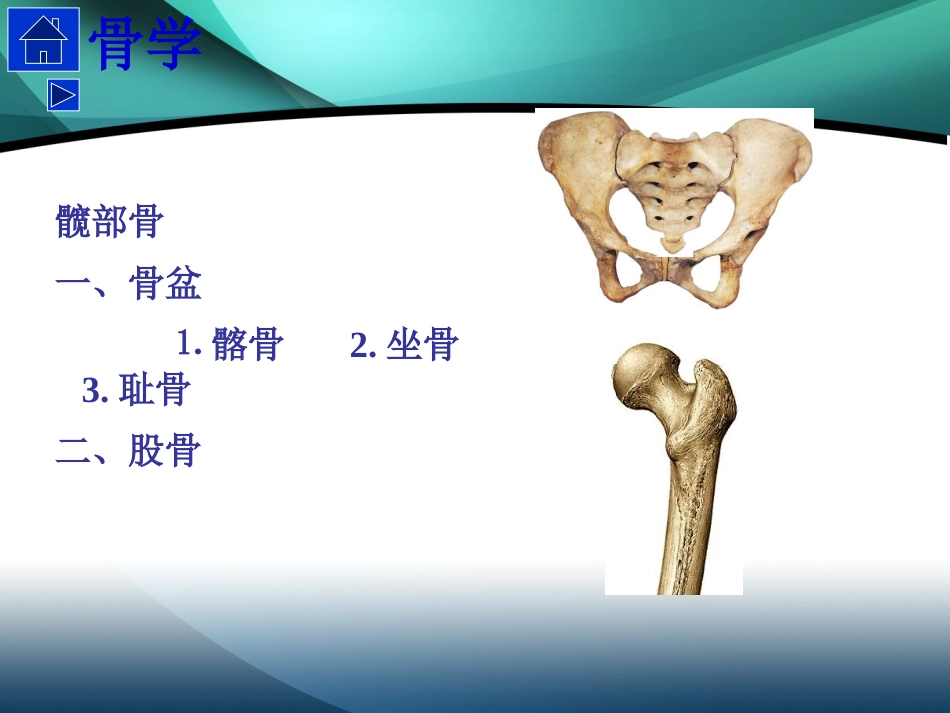 骨学

髋部骨

一、骨盆

1. 髂骨　　2. 坐骨
3. 耻骨

二、股骨